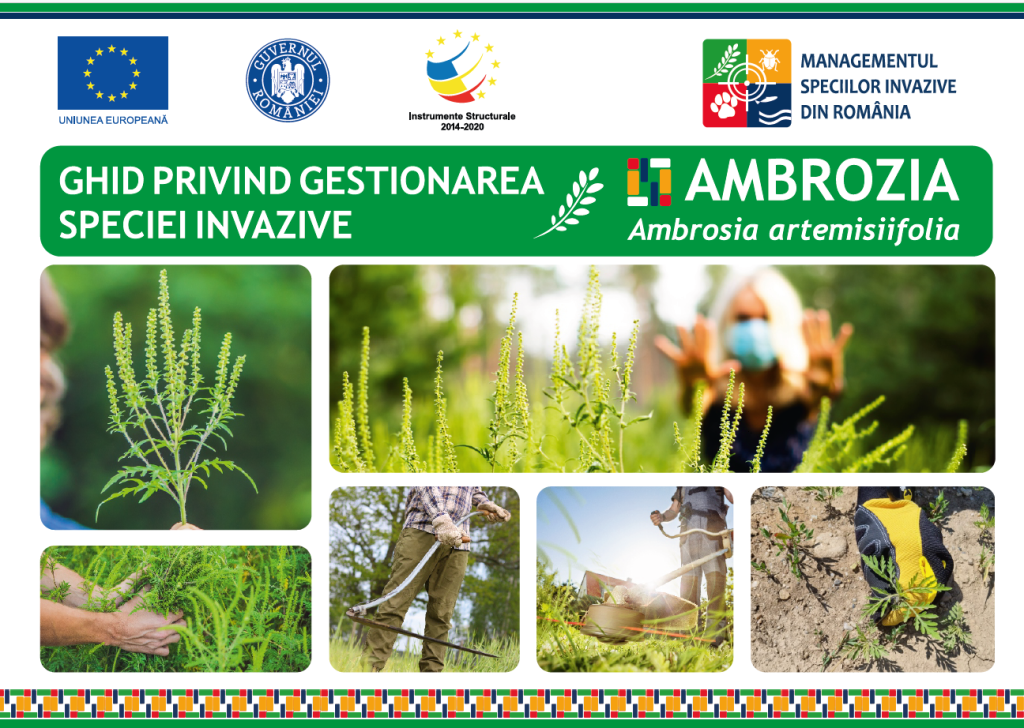 UNIUNEA EUROPEANĂ

GUVERNUL ROMÂNIEI

Instrumente Structurale 2014-2020

MANAGEMENTUL SPECIILOR INVAZIVE DIN ROMÂNIA

GHID PRIVIND GESTIONAREA SPECIEI INVAZIVE

AMBROZIA
Ambrosia artemisiifolia